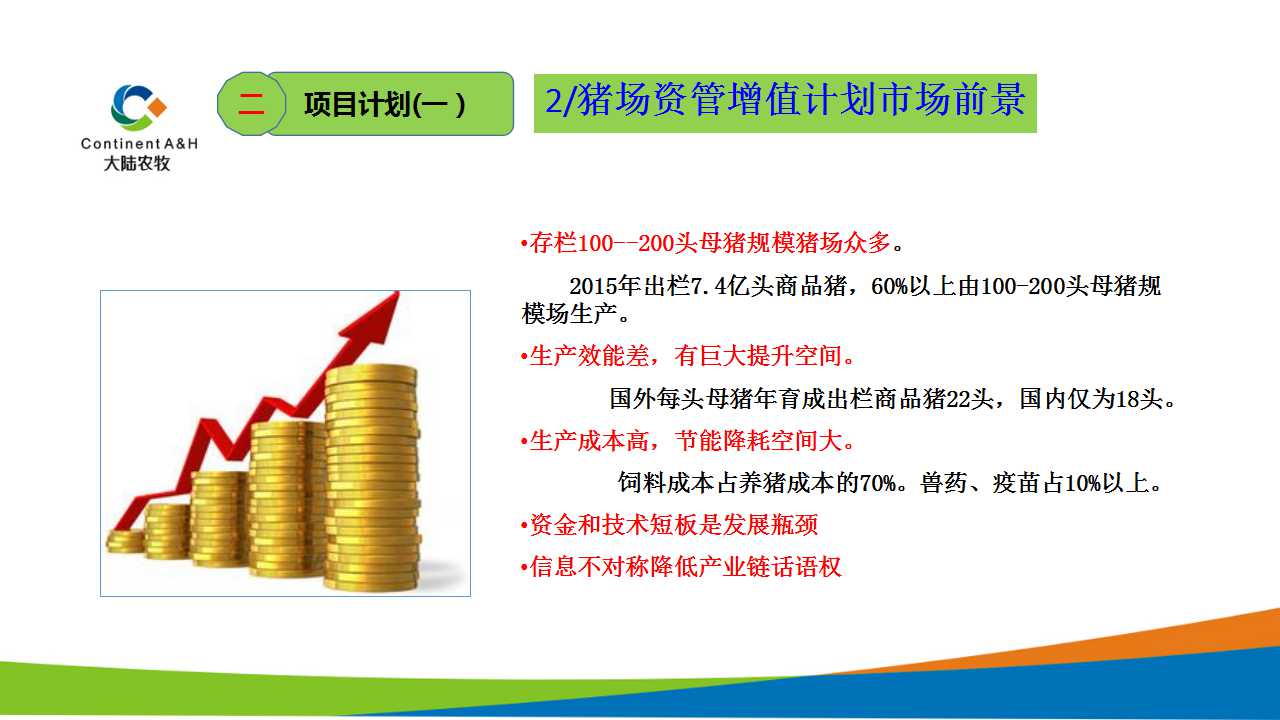 Continent A&H
大陆农牧

二

项目计划(一 )

2/猪场资管增值计划市场前景

•存栏100--200头母猪规模猪场众多。

2015年出栏7.4亿头商品猪，60%以上由100-200头母猪规模场生产。

•生产效能差，有巨大提升空间。

国外每头母猪年育成出栏商品猪22头，国内仅为18头。

•生产成本高，节能降耗空间大。

饲料成本占养猪成本的70%。兽药、疫苗占10%以上。

•资金和技术短板是发展瓶颈

•信息不对称降低产业链话语权